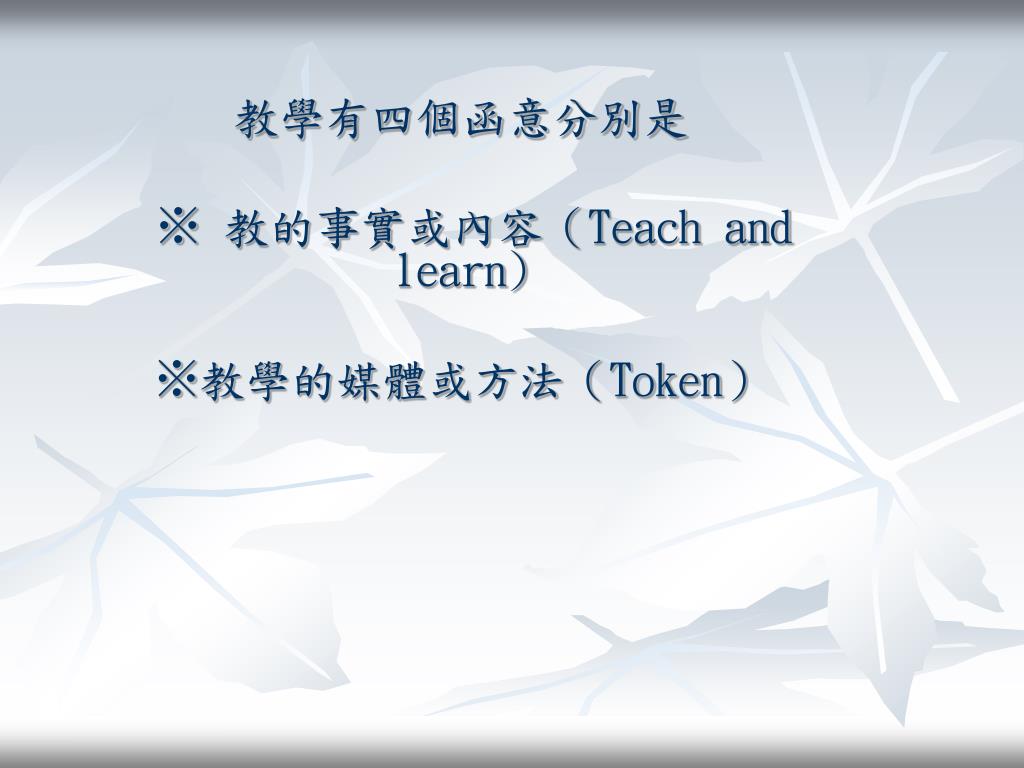 教學有四個函意分別是

※ 教的事實或內容（Teach and learn）

※教學的媒體或方法（Token）